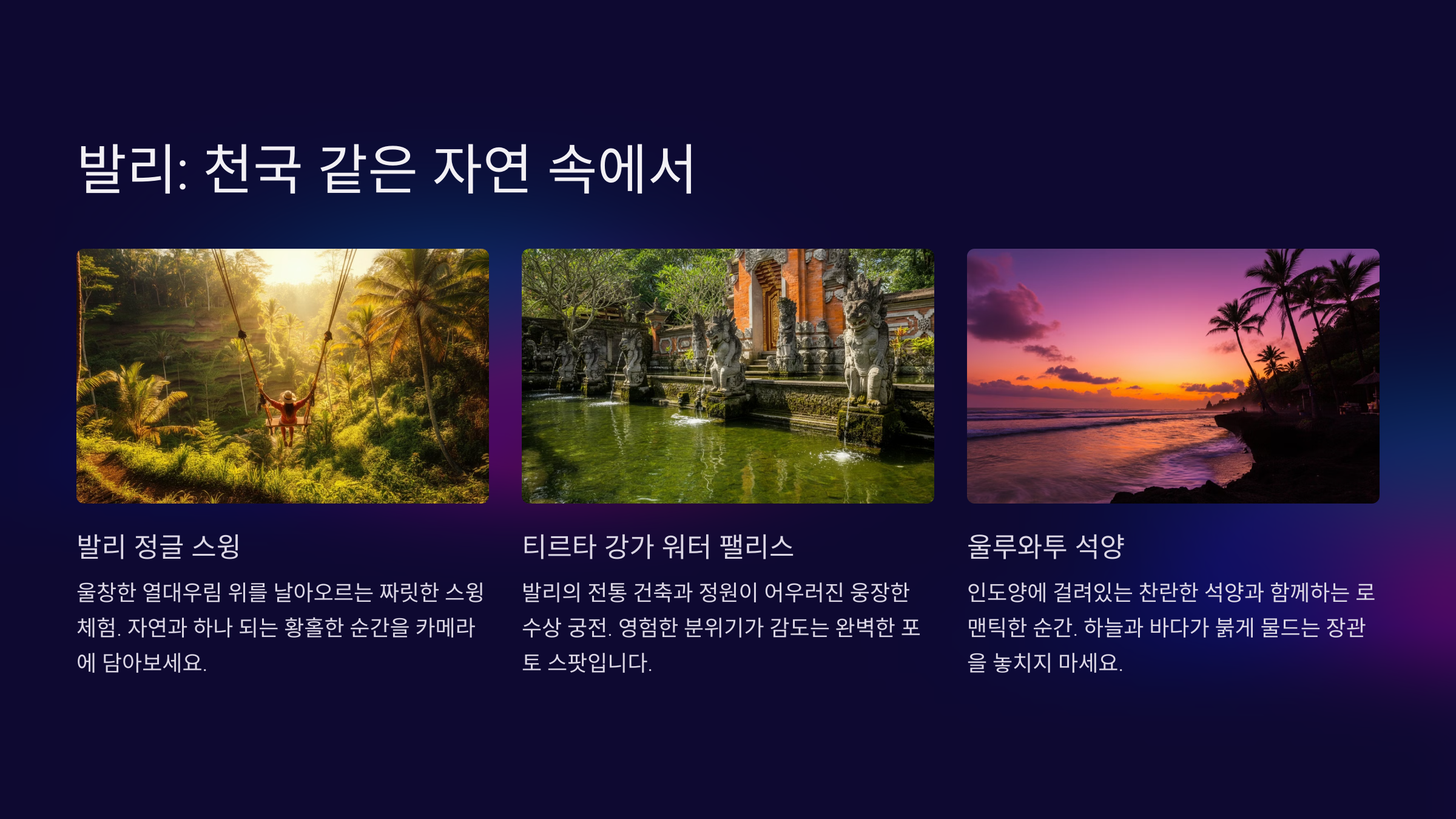 발리: 천국 같은 자연 속에서

발리 정글 스윙

울창한 열대우림 위를 날아오르는 짜릿한 스윙 체험. 자연과 하나 되는 황홀한 순간을 카메라에 담아보세요.

티르타 강가 워터 팰리스

발리의 전통 건축과 정원이 어우러진 웅장한 수상 궁전. 영험한 분위기가 감도는 완벽한 포토 스팟입니다.

울루와투 석양

인도양에 걸려있는 찬란한 석양과 함께하는 로맨틱한 순간. 하늘과 바다가 붉게 물드는 장관을 놓치지 마세요.